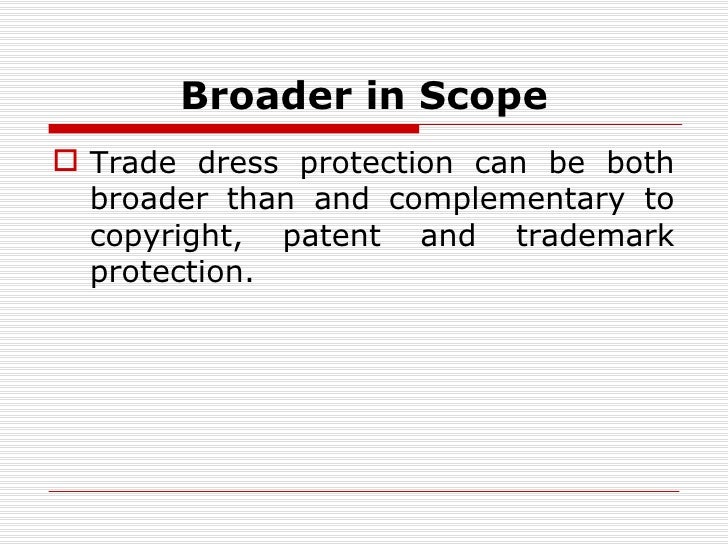 Broader in Scope

Trade dress protection can be both broader than and complementary to copyright, patent and trademark protection.